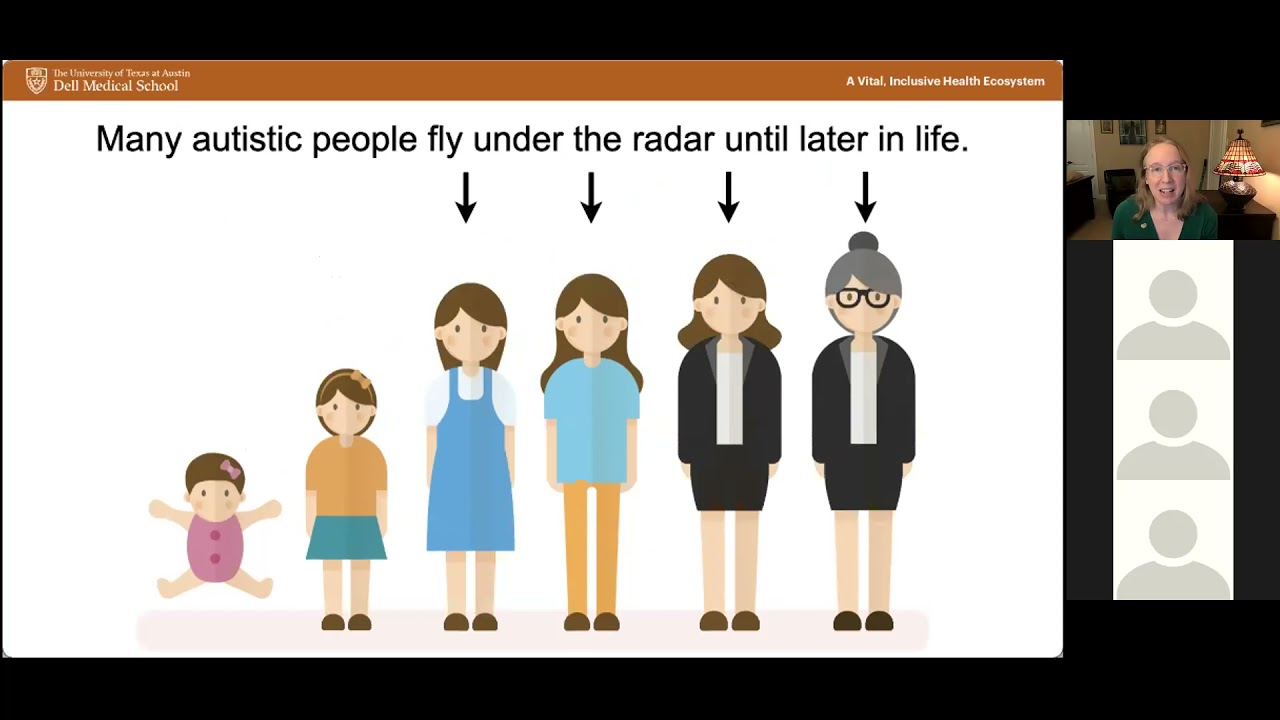 The University of Texas at Austin
Dell Medical School

A Vital, Inclusive Health Ecosystem

Many autistic people fly under the radar until later in life.